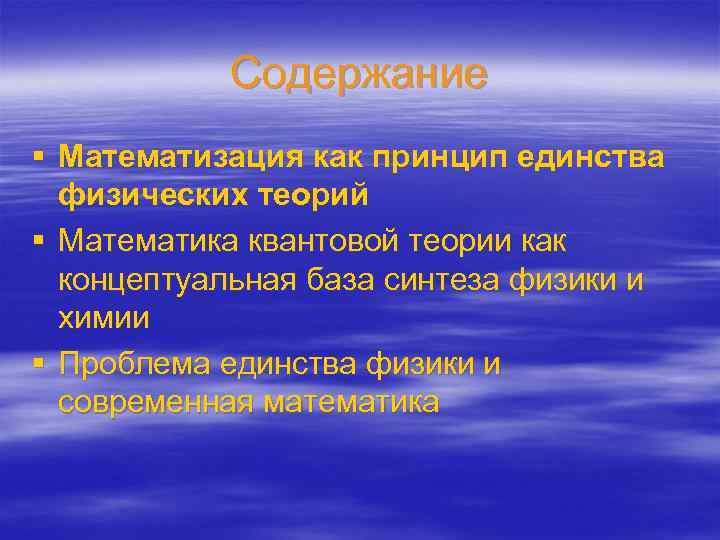 Содержание

▪ Математизация как принцип единства физических теорий
▪ Математика квантовой теории как концептуальная база синтеза физики и химии
▪ Проблема единства физики и современная математика